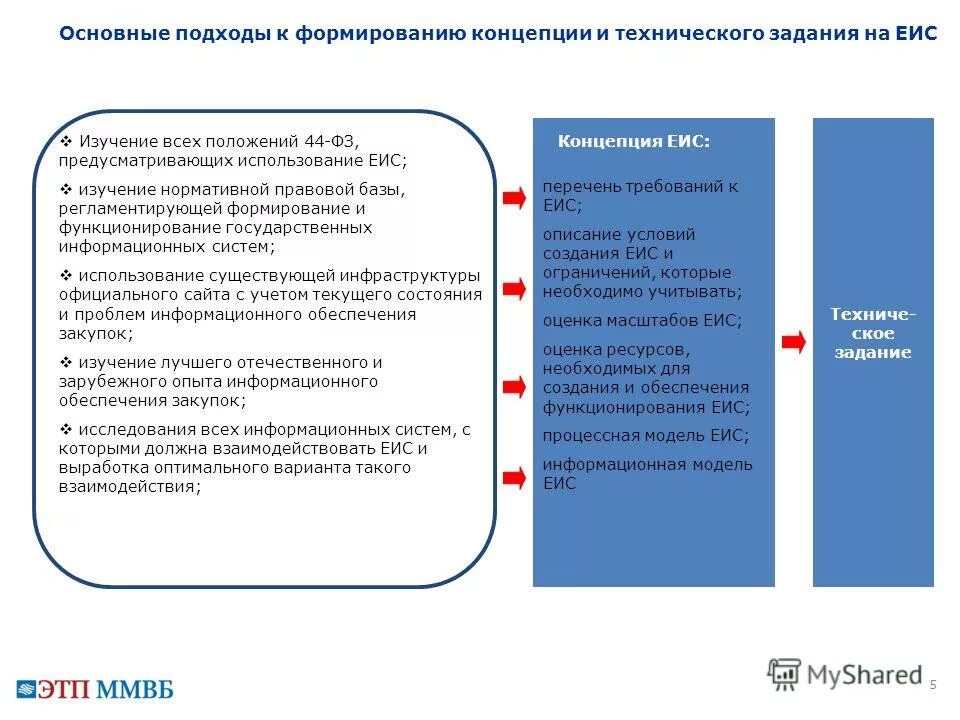 Основные подходы к формированию концепции и технического задания на ЕИС

❖ Изучение всех положений 44-ФЗ, предусматривающих использование ЕИС;

❖ изучение нормативной правовой базы, регламентирующей формирование и функционирование государственных информационных систем;

❖ использование существующей инфраструктуры официального сайта с учетом текущего состояния и проблем информационного обеспечения закупок;

❖ изучение лучшего отечественного и зарубежного опыта информационного обеспечения закупок;

❖ исследования всех информационных систем, с которыми должна взаимодействовать ЕИС и выработка оптимального варианта такого взаимодействия;

Концепция ЕИС:

перечень требований к ЕИС;

описание условий создания ЕИС и ограничений, которые необходимо учитывать;

оценка масштабов ЕИС;

оценка ресурсов, необходимых для создания и обеспечения функционирования ЕИС;

процессная модель ЕИС;

информационная модель ЕИС

Техническое задание

ЭТП ММВБ

MyShared

5